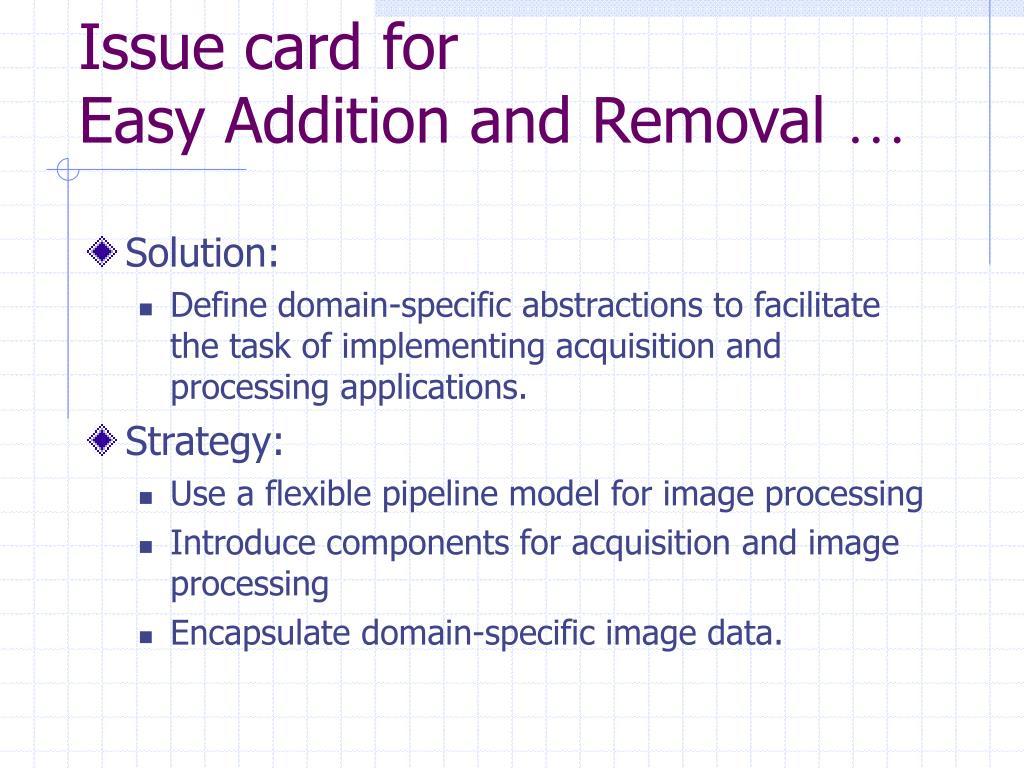 Issue card for
Easy Addition and Removal …

Solution:

Define domain-specific abstractions to facilitate the task of implementing acquisition and processing applications.

Strategy:

Use a flexible pipeline model for image processing

Introduce components for acquisition and image processing

Encapsulate domain-specific image data.